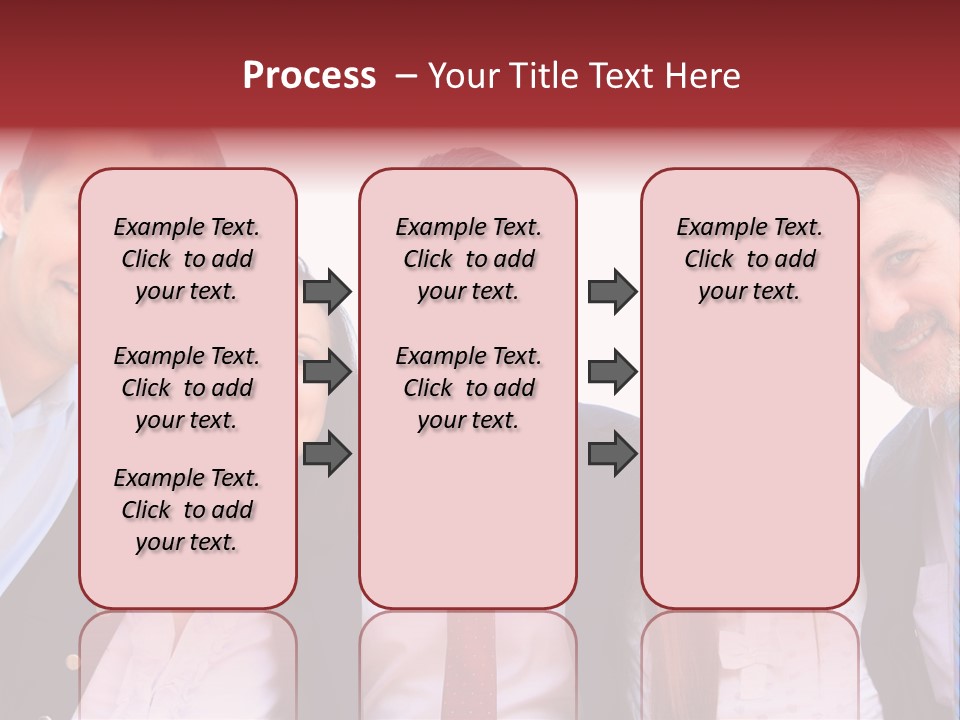 Process – Your Title Text Here

Example Text. Click to add your text.

Example Text. Click to add your text.

Example Text. Click to add your text.

Example Text. Click to add your text.

Example Text. Click to add your text.

Example Text. Click to add your text.